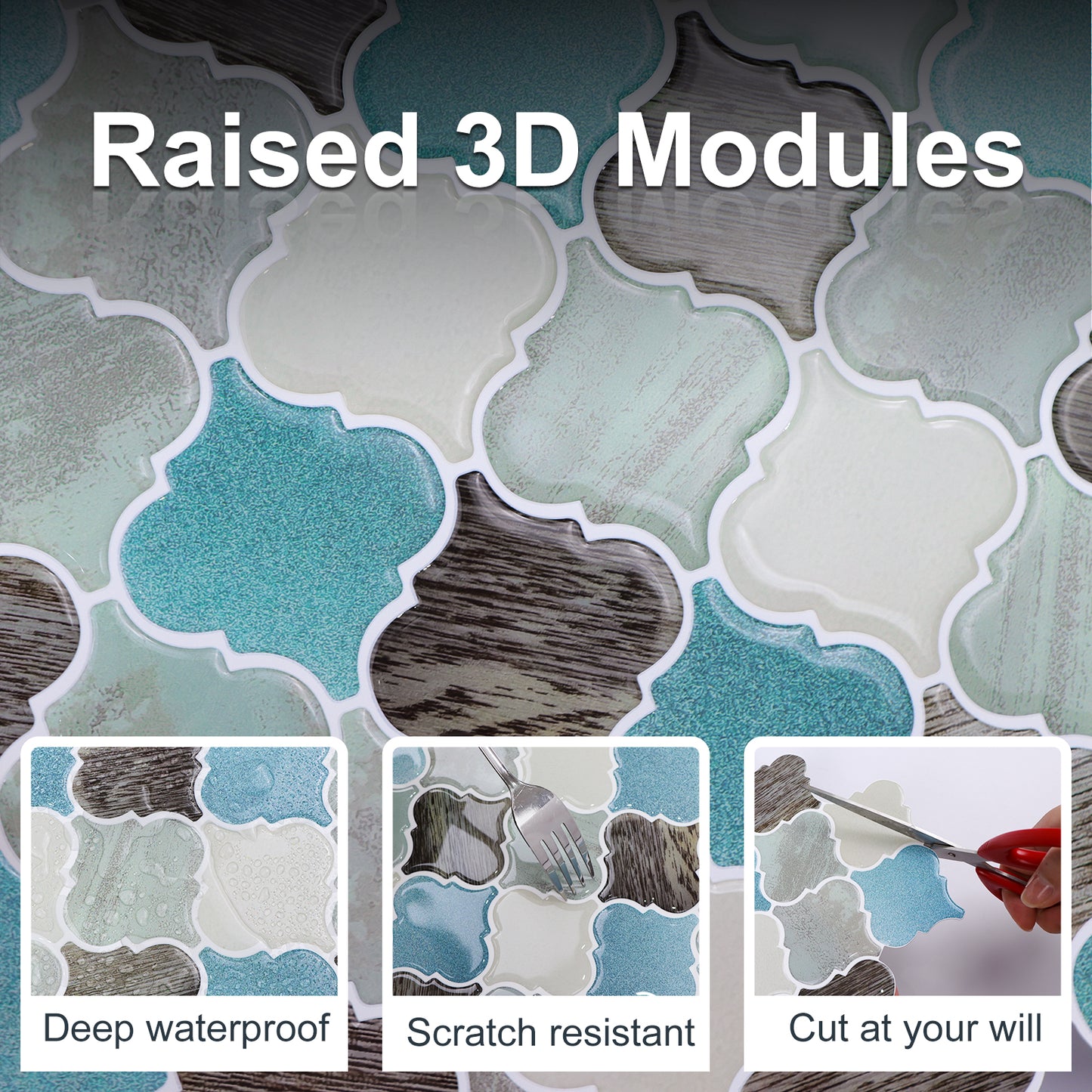 Raised 3D Modules

Deep waterproof

Scratch resistant

Cut at your will